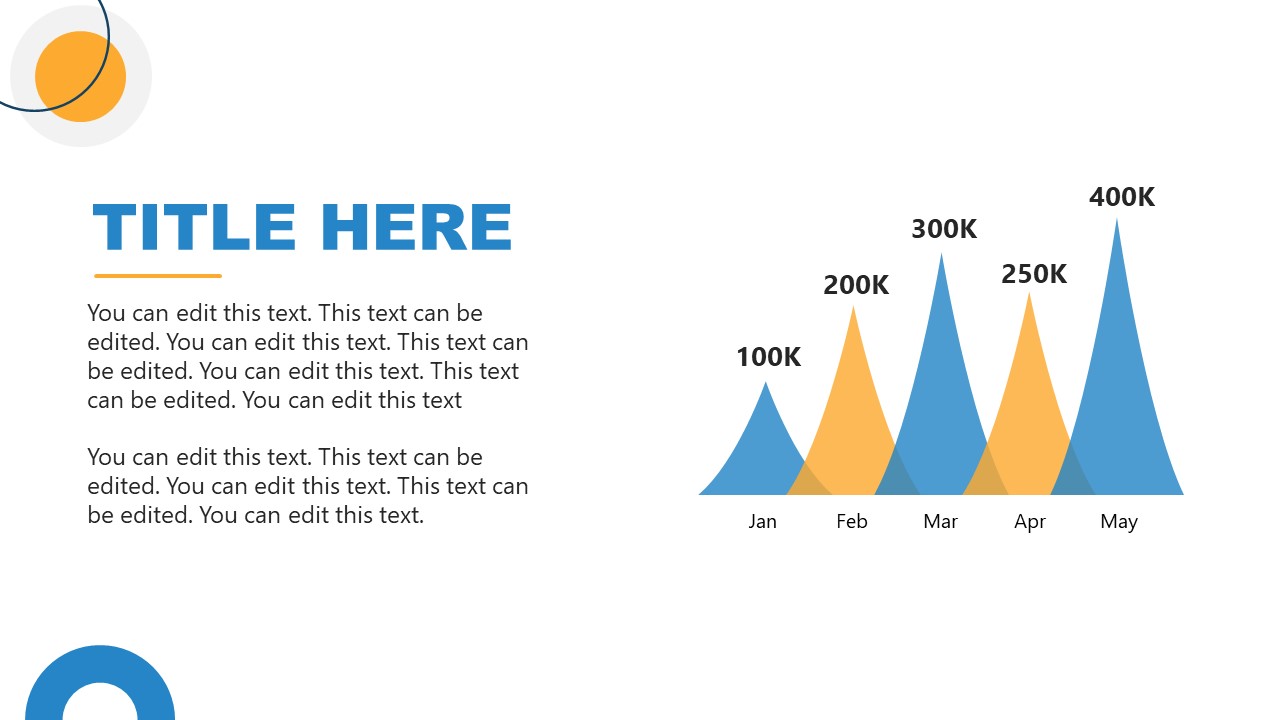 TITLE HERE

You can edit this text. This text can be edited. You can edit this text. This text can be edited. You can edit this text. This text can be edited. You can edit this text

You can edit this text. This text can be edited. You can edit this text. This text can be edited. You can edit this text.

100K
200K
300K
250K
400K

Jan
Feb
Mar
Apr
May